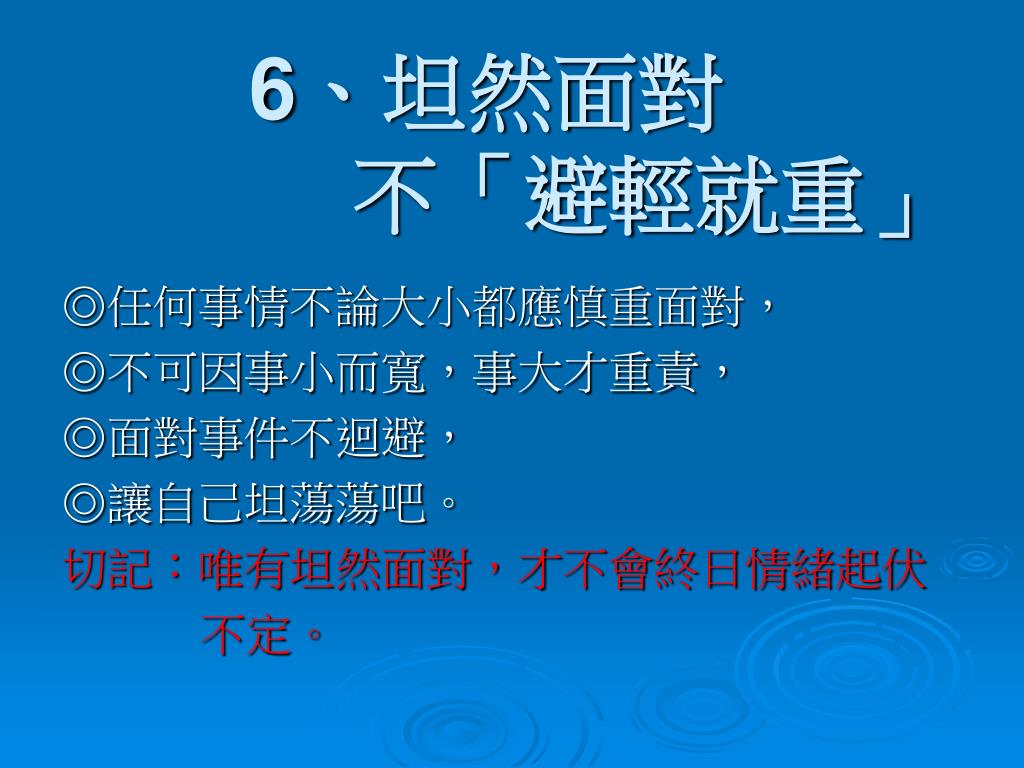 6、坦然面對
不「避輕就重」

◎任何事情不論大小都應慎重面對，
◎不可因事小而寬，事大才重責，
◎面對事件不迴避，
◎讓自己坦蕩蕩吧。
切記：唯有坦然面對，才不會終日情緒起伏不定。